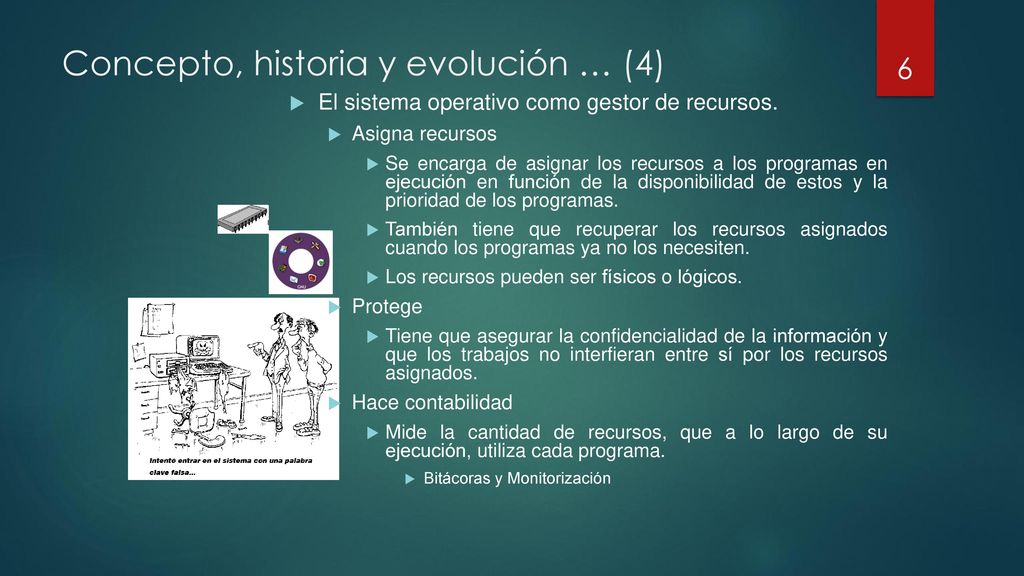 Concepto, historia y evolución … (4)

6

El sistema operativo como gestor de recursos.

Asigna recursos

Se encarga de asignar los recursos a los programas en ejecución en función de la disponibilidad de estos y la prioridad de los programas.

También tiene que recuperar los recursos asignados cuando los programas ya no los necesiten.

Los recursos pueden ser físicos o lógicos.

Protege

Tiene que asegurar la confidencialidad de la información y que los trabajos no interfieran entre sí por los recursos asignados.

Hace contabilidad

Mide la cantidad de recursos, que a lo largo de su ejecución, utiliza cada programa.

Bitácoras y Monitorización

GNU

Intento entrar en el sistema con una palabra clave falsa...